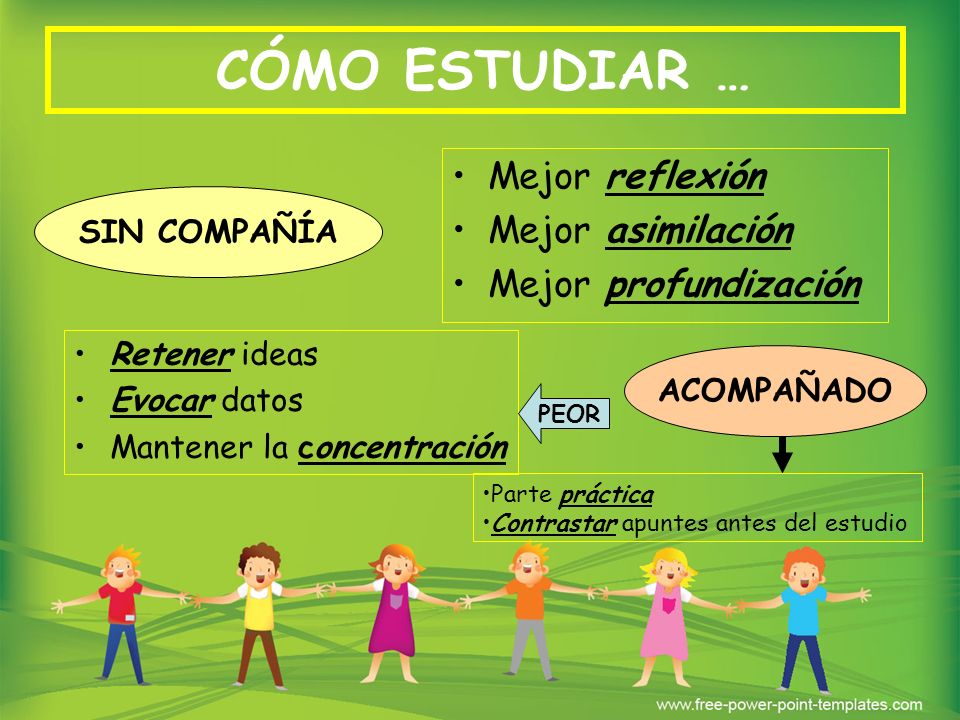 CÓMO ESTUDIAR …

SIN COMPAÑÍA

• Mejor reflexión
• Mejor asimilación
• Mejor profundización

• Retener ideas
• Evocar datos
• Mantener la concentración

PEOR

ACOMPAÑADO

•Parte práctica
•Contrastar apuntes antes del estudio

www.free-power-point-templates.com